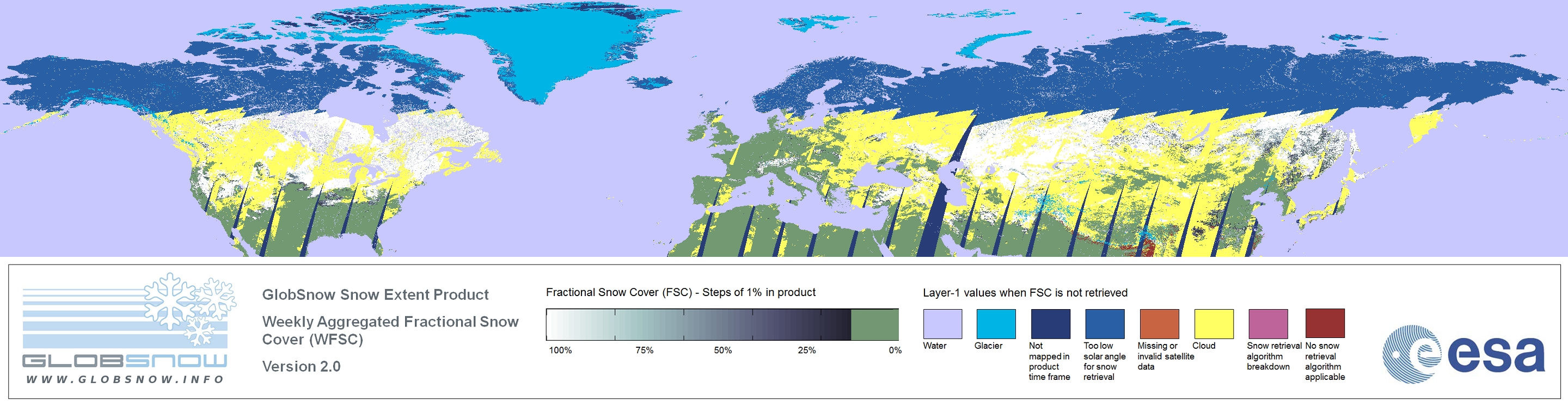 GLOBSNOW
WWW.GLOBSNOW.INFO

GlobSnow Snow Extent Product

Weekly Aggregated Fractional Snow Cover (WFSC)

Version 2.0

Fractional Snow Cover (FSC) - Steps of 1% in product

100% 75% 50% 25% 0%

Layer-1 values when FSC is not retrieved

Water
Glacier
Not mapped in product time frame
Too low solar angle for snow retrieval
Missing or invalid satellite data
Cloud
Snow retrieval algorithm breakdown
No snow retrieval algorithm applicable

esa